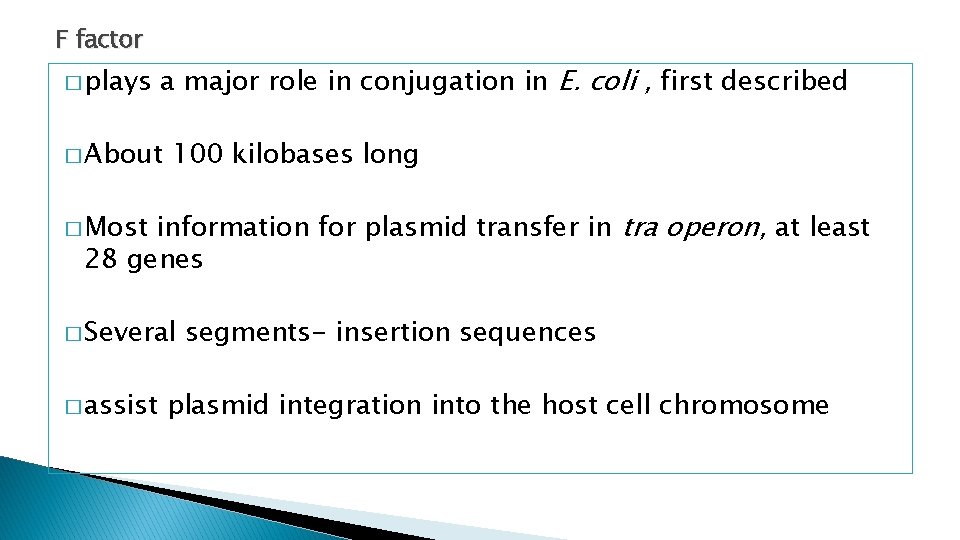 F factor

□ plays a major role in conjugation in E. coli , first described

□ About 100 kilobases long

□ Most information for plasmid transfer in tra operon, at least 28 genes

□ Several segments- insertion sequences

□ assist plasmid integration into the host cell chromosome